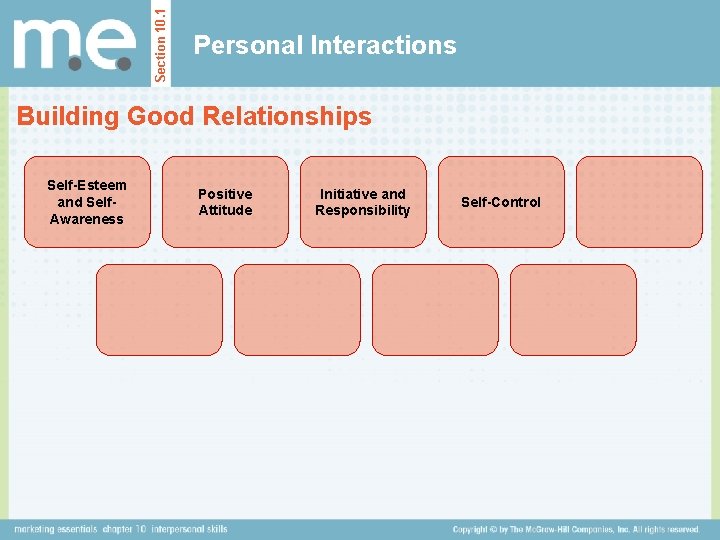 m.e.

Section 10.1

Personal Interactions

Building Good Relationships

Self-Esteem and Self-Awareness

Positive Attitude

Initiative and Responsibility

Self-Control

marketing essentials chapter 10 interpersonal skills

Copyright © by The McGraw-Hill Companies, Inc. All rights reserved.